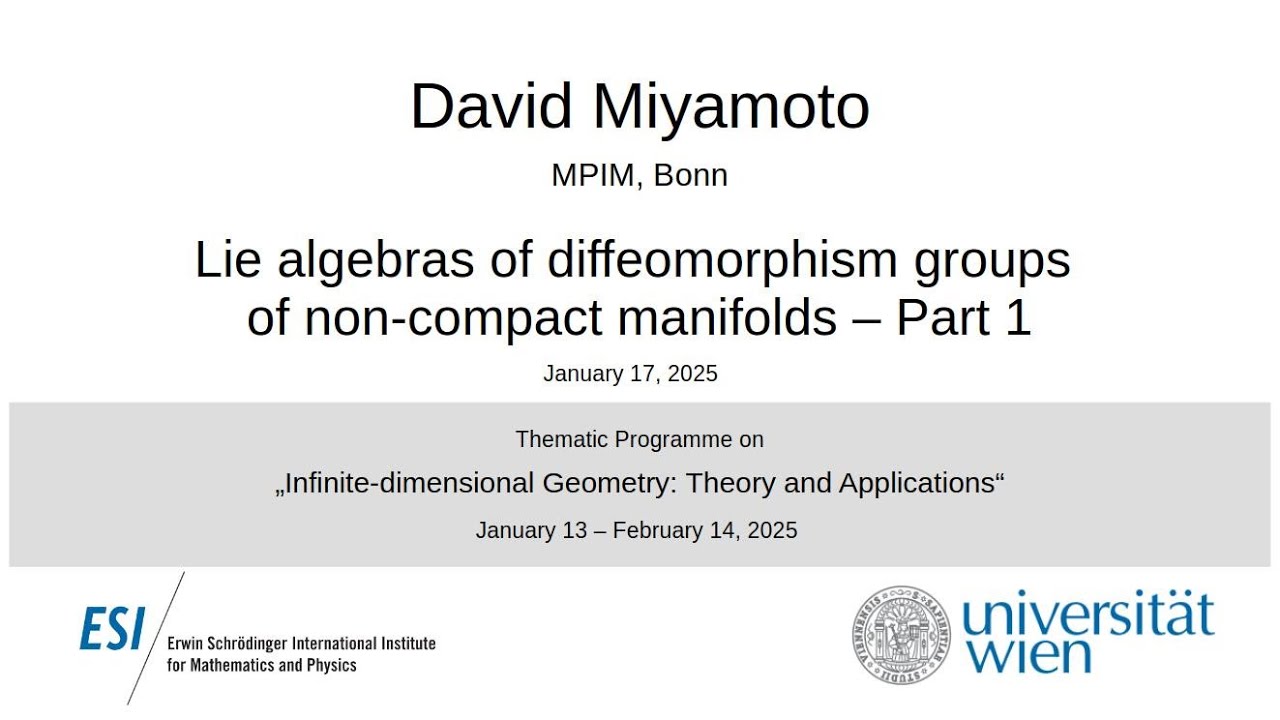 David Miyamoto

MPIM, Bonn

Lie algebras of diffeomorphism groups of non-compact manifolds – Part 1

January 17, 2025

Thematic Programme on

„Infinite-dimensional Geometry: Theory and Applications“

January 13 – February 14, 2025

ESI Erwin Schrödinger International Institute for Mathematics and Physics

universität wien